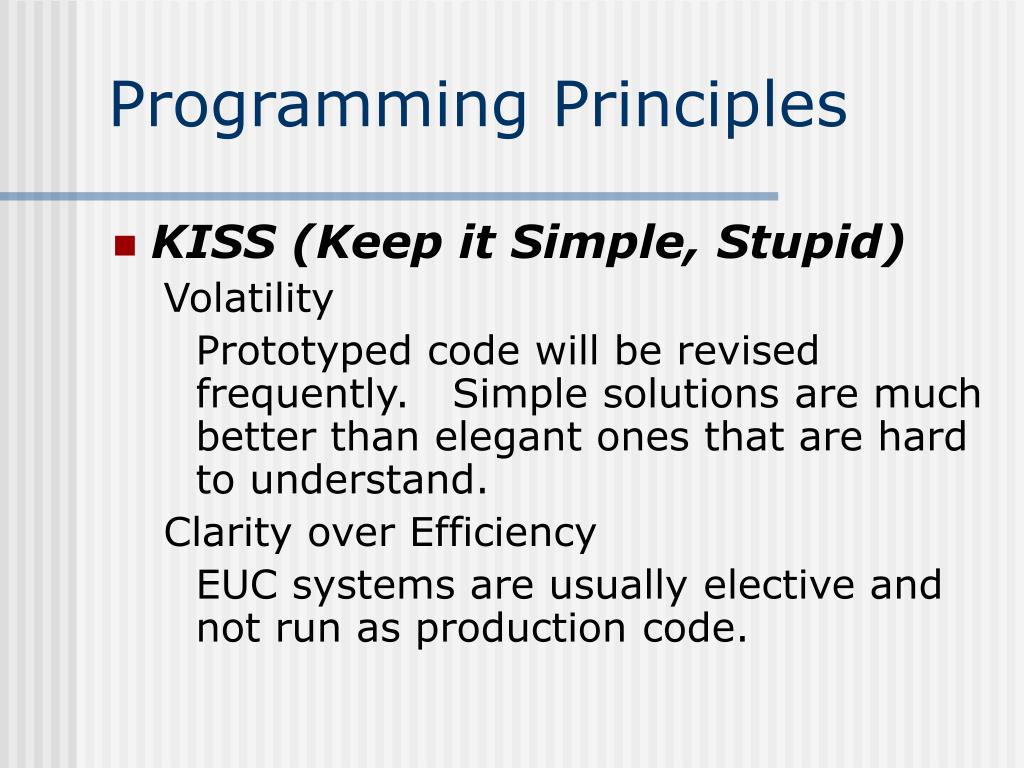 Programming Principles

KISS (Keep it Simple, Stupid)

Volatility

Prototyped code will be revised frequently. Simple solutions are much better than elegant ones that are hard to understand.

Clarity over Efficiency

EUC systems are usually elective and not run as production code.